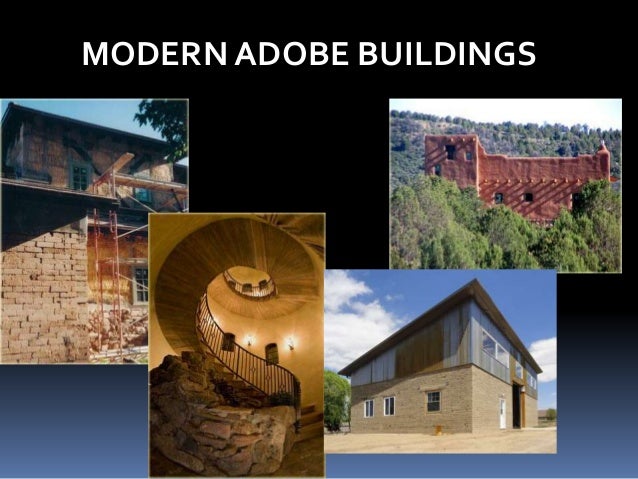 MODERN ADOBE BUILDINGS